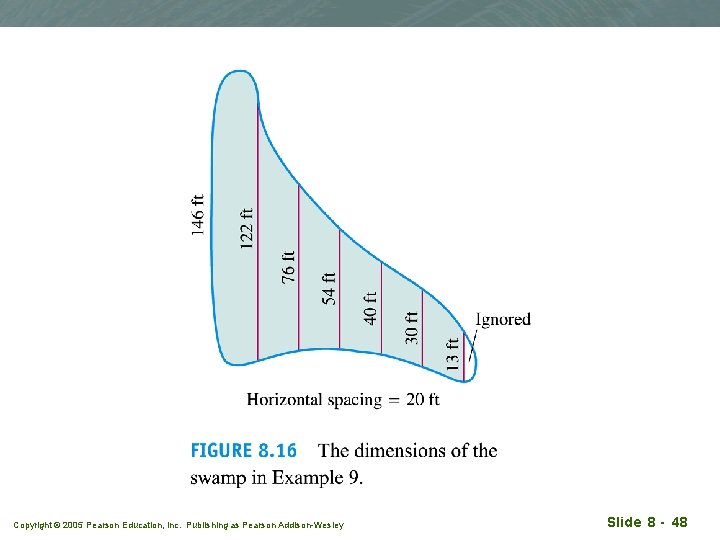 146 ft
122 ft
76 ft
54 ft
40 ft
30 ft
13 ft
Ignored

Horizontal spacing = 20 ft

FIGURE 8.16 The dimensions of the swamp in Example 9.

Copyright © 2005 Pearson Education, Inc. Publishing as Pearson Addison-Wesley

Slide 8 - 48